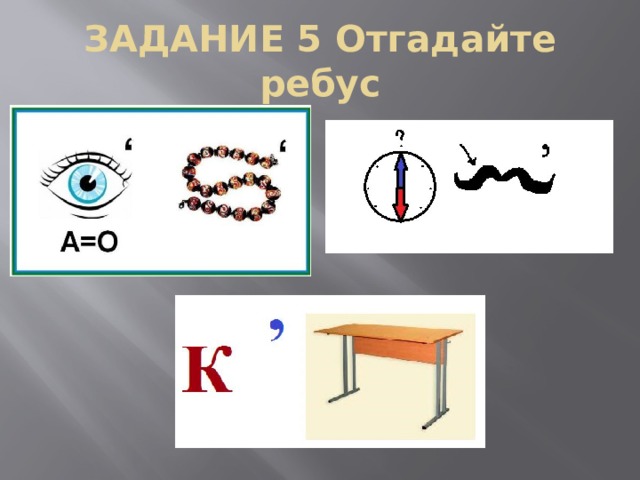 ЗАДАНИЕ 5 Отгадайте ребус

‘ ‘

А=О

?

,

К ,